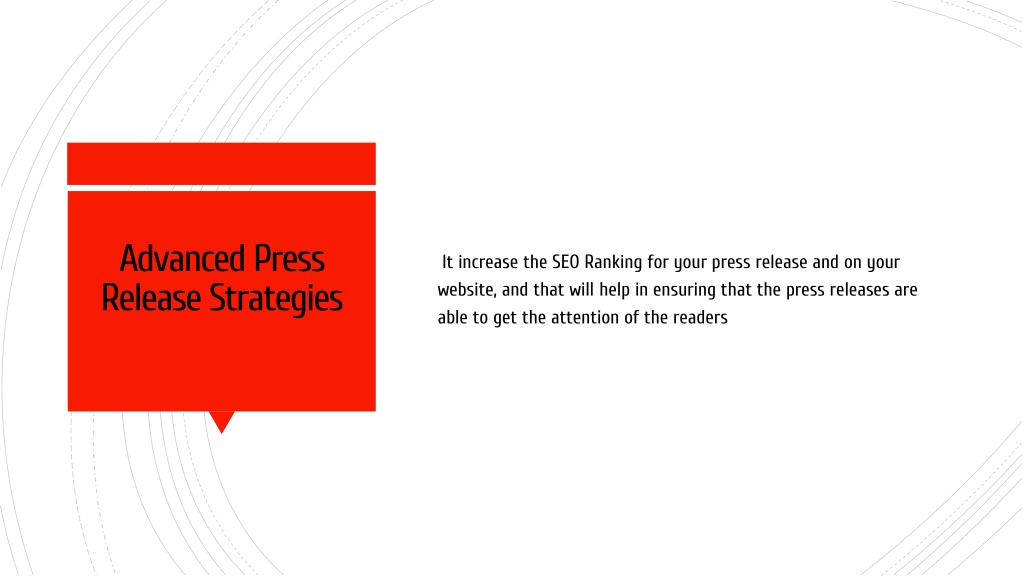 Advanced Press Release Strategies

It increase the SEO Ranking for your press release and on your website, and that will help in ensuring that the press releases are able to get the attention of the readers